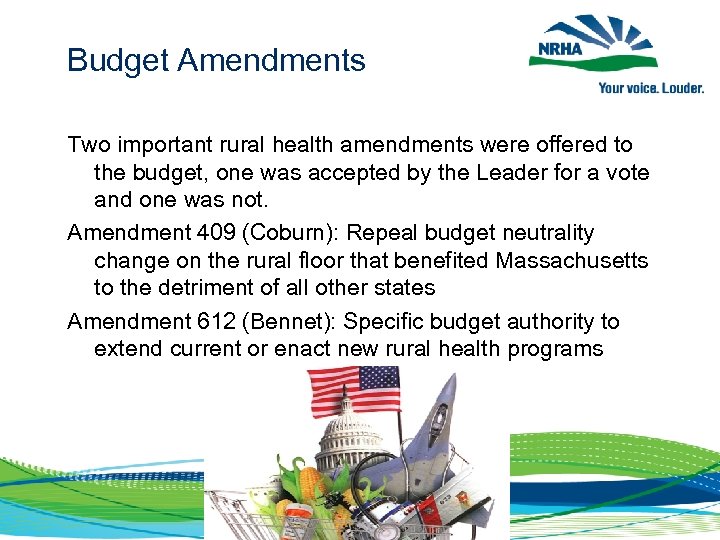 Budget Amendments

NRHA
Your voice. Louder.

Two important rural health amendments were offered to the budget, one was accepted by the Leader for a vote and one was not.

Amendment 409 (Coburn): Repeal budget neutrality change on the rural floor that benefited Massachusetts to the detriment of all other states

Amendment 612 (Bennet): Specific budget authority to extend current or enact new rural health programs